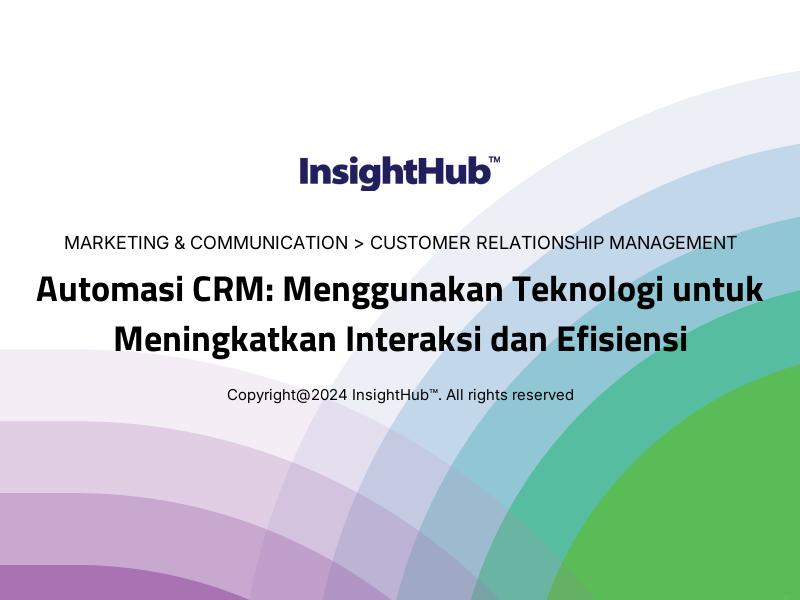 InsightHub™

MARKETING & COMMUNICATION > CUSTOMER RELATIONSHIP MANAGEMENT

Automasi CRM: Menggunakan Teknologi untuk Meningkatkan Interaksi dan Efisiensi

Copyright@2024 InsightHub™. All rights reserved